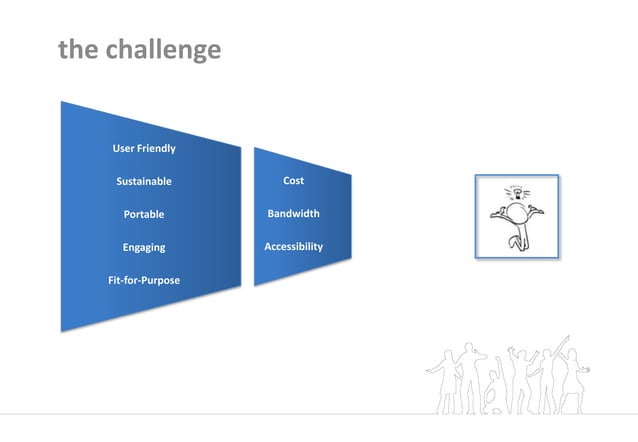 the challenge

User Friendly

Sustainable

Portable

Engaging

Fit-for-Purpose

Cost

Bandwidth

Accessibility